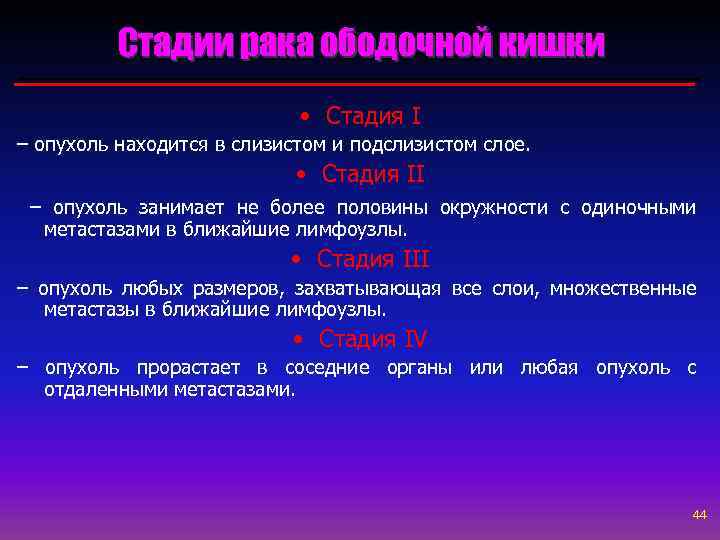 Стадии рака ободочной кишки

• Стадия I

– опухоль находится в слизистом и подслизистом слое.

• Стадия II

– опухоль занимает не более половины окружности с одиночными метастазами в ближайшие лимфоузлы.

• Стадия III

– опухоль любых размеров, захватывающая все слои, множественные метастазы в ближайшие лимфоузлы.

• Стадия IV

– опухоль прорастает в соседние органы или любая опухоль с отдаленными метастазами.

44